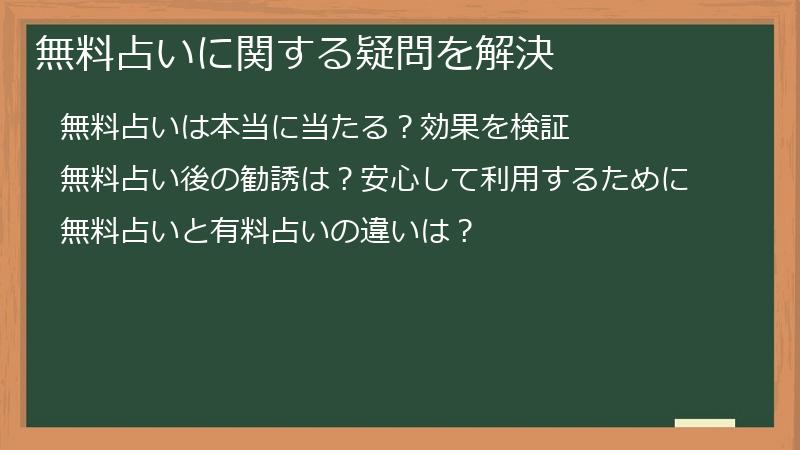 無料占いに関する疑問を解決

無料占いは本当に当たる？効果を検証

無料占い後の勧誘は？安心して利用するために

無料占いと有料占いの違いは？